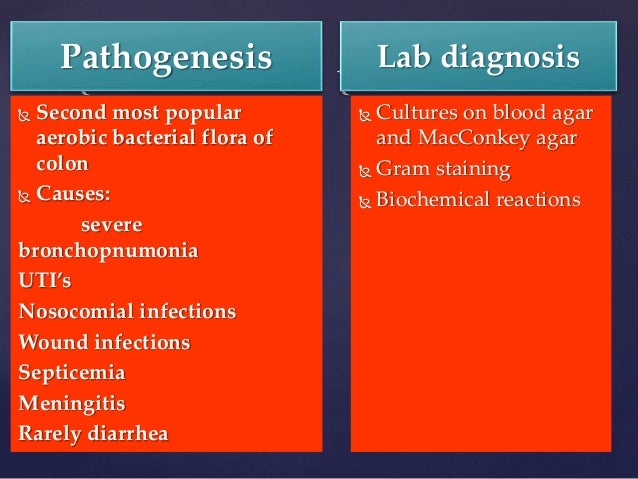 Pathogenesis

Second most popular aerobic bacterial flora of colon

Causes:

severe bronchopnumonia

UTI's

Nosocomial infections

Wound infections

Septicemia

Meningitis

Rarely diarrhea

Lab diagnosis

Cultures on blood agar and MacConkey agar

Gram staining

Biochemical reactions